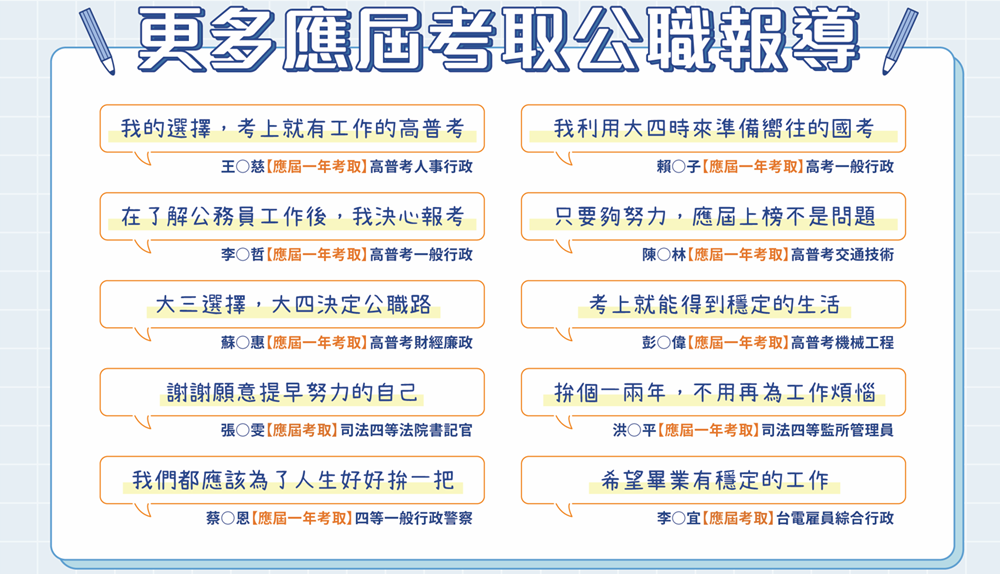 更多應屆考取公職報導

我的選擇，考上就有工作的高普考

王○慈【應屆一年考取】高普考人事行政

在了解公務員工作後，我決心報考

李○哲【應屆一年考取】高普考一般行政

大三選擇，大四決定公職路

蘇○惠【應屆一年考取】高普考財經廉政

謝謝願意提早努力的自己

張○雯【應屆考取】司法四等法院書記官

我們都應該為了人生好好拚一把

蔡○恩【應屆一年考取】四等一般行政警察

我利用大四時來準備嚮往的國考

賴○子【應屆一年考取】高考一般行政

只要夠努力，應屆上榜不是問題

陳○林【應屆一年考取】高普考交通技術

考上就能得到穩定的生活

彭○偉【應屆一年考取】高普考機械工程

拚個一兩年，不用再為工作煩惱

洪○平【應屆一年考取】司法四等監所管理員

希望畢業有穩定的工作

李○宜【應屆考取】台電雇員綜合行政